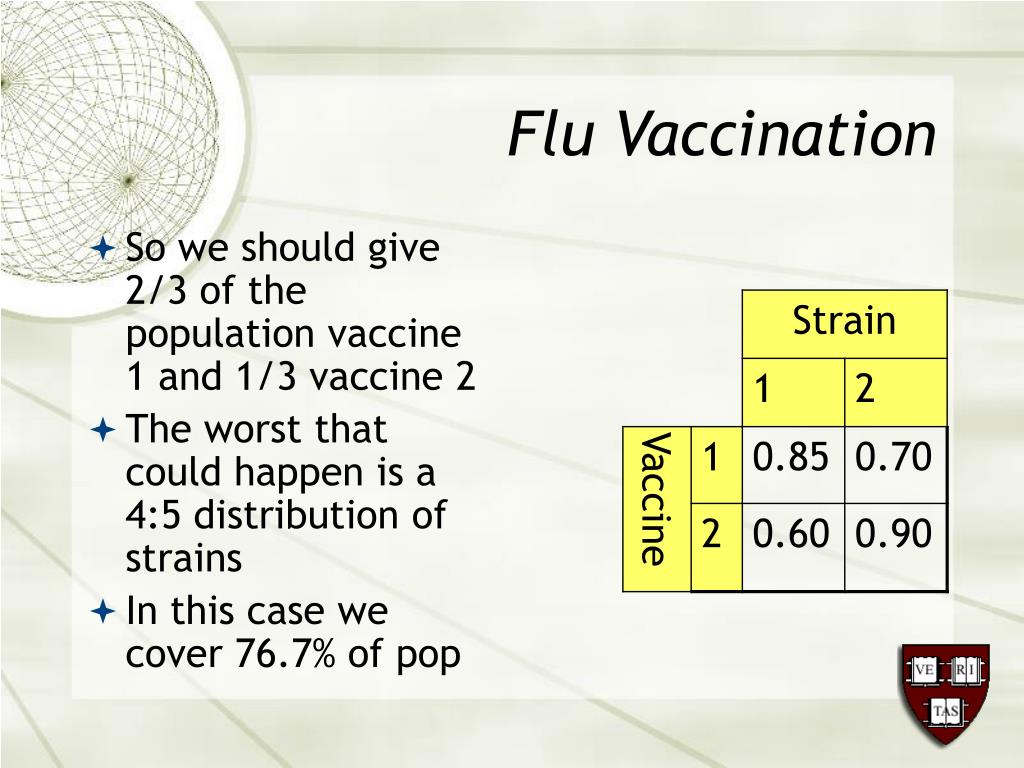 Flu Vaccination

So we should give 2/3 of the population vaccine 1 and 1/3 vaccine 2

The worst that could happen is a 4:5 distribution of strains

In this case we cover 76.7% of pop

| | | Strain | |
|---|---|---|---|
| | | 1 | 2 |
| Vaccine | 1 | 0.85 | 0.70 |
| | 2 | 0.60 | 0.90 |

VE RI TAS